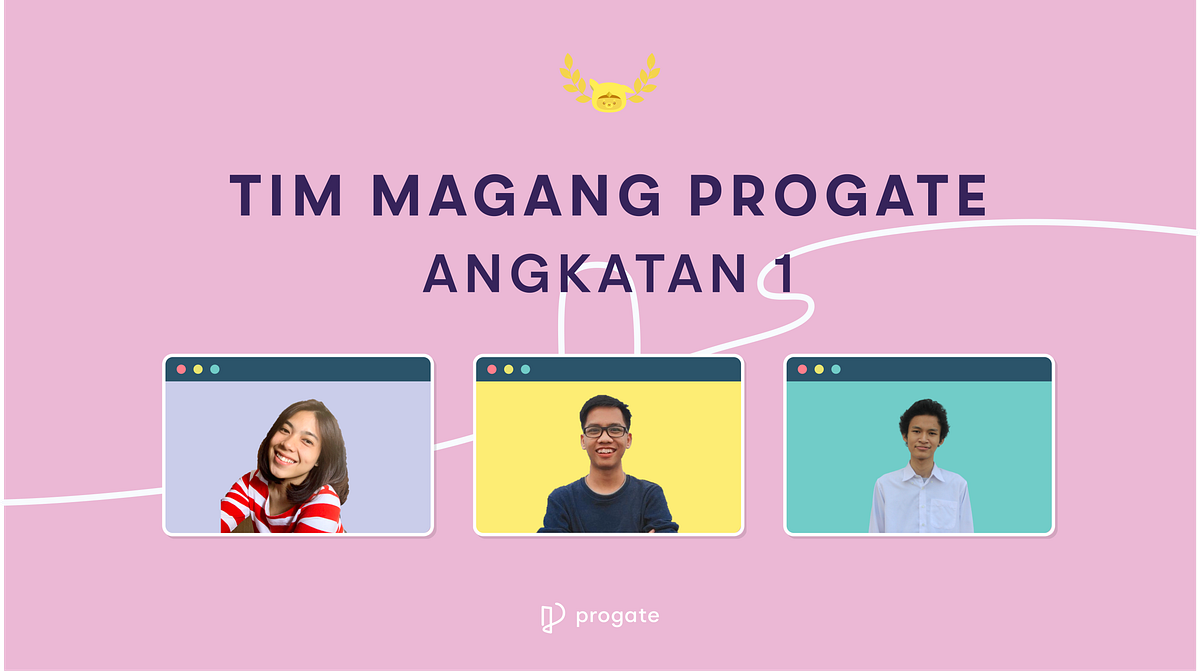 TIM MAGANG PROGATE
ANGKATAN 1

progate